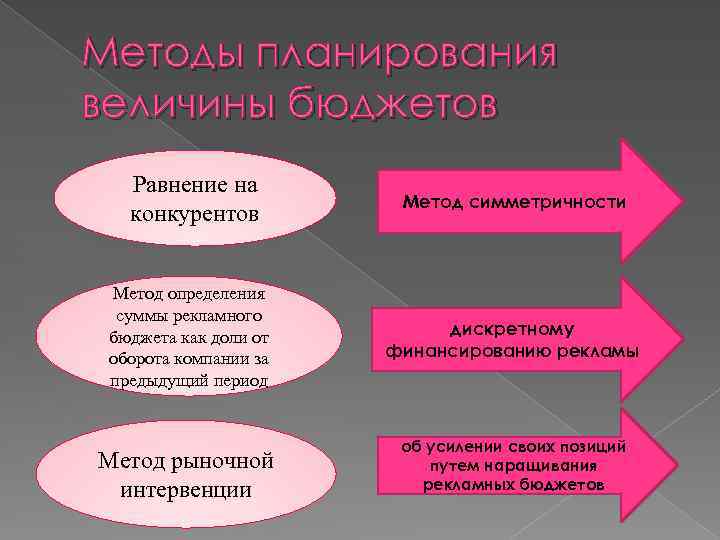 Методы планирования величины бюджетов

Равнение на конкурентов

Метод симметричности

Метод определения суммы рекламного бюджета как доли от оборота компании за предыдущий период

дискретному финансированию рекламы

Метод рыночной интервенции

об усилении своих позиций путем наращивания рекламных бюджетов